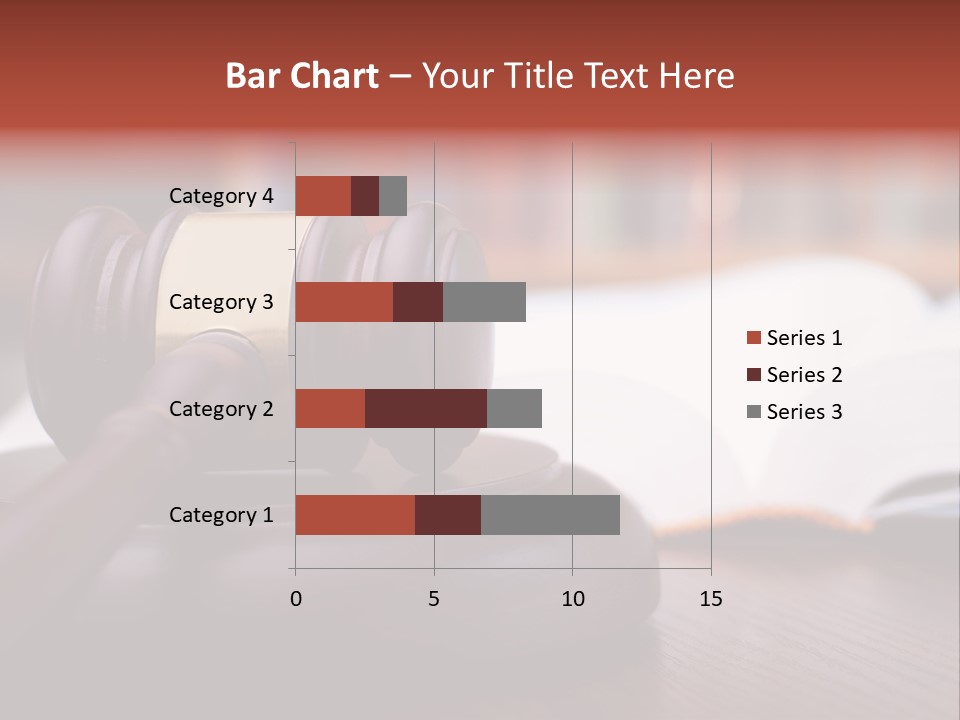 Bar Chart – Your Title Text Here

Category 4
Category 3
Category 2
Category 1

0
5
10
15

Series 1
Series 2
Series 3